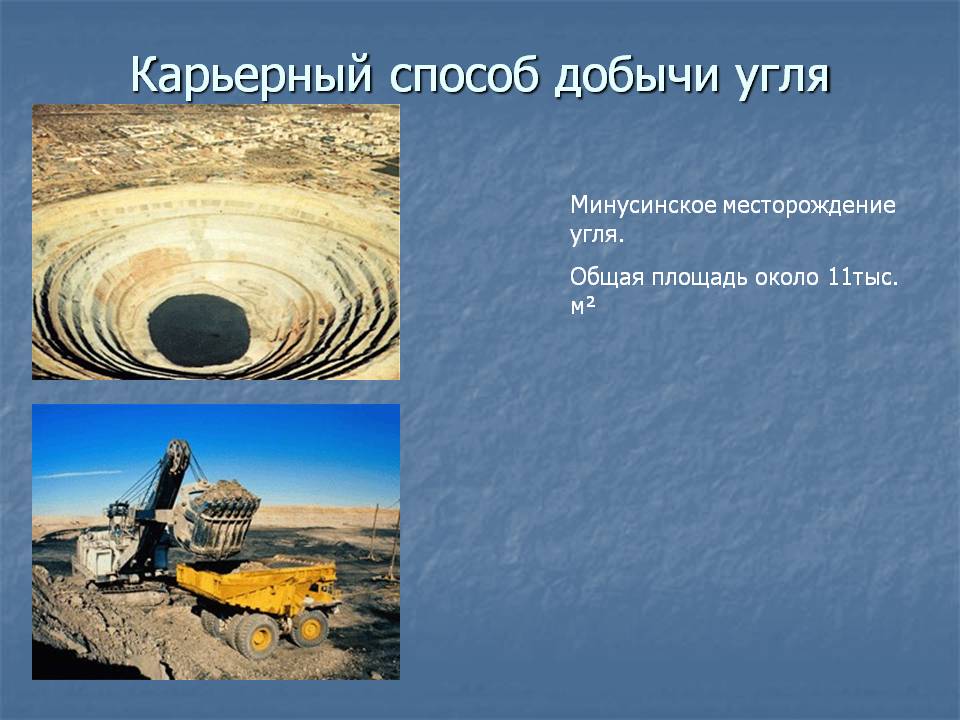 Карьерный способ добычи угля

Минусинское месторождение угля.

Общая площадь около 11тыс. м²